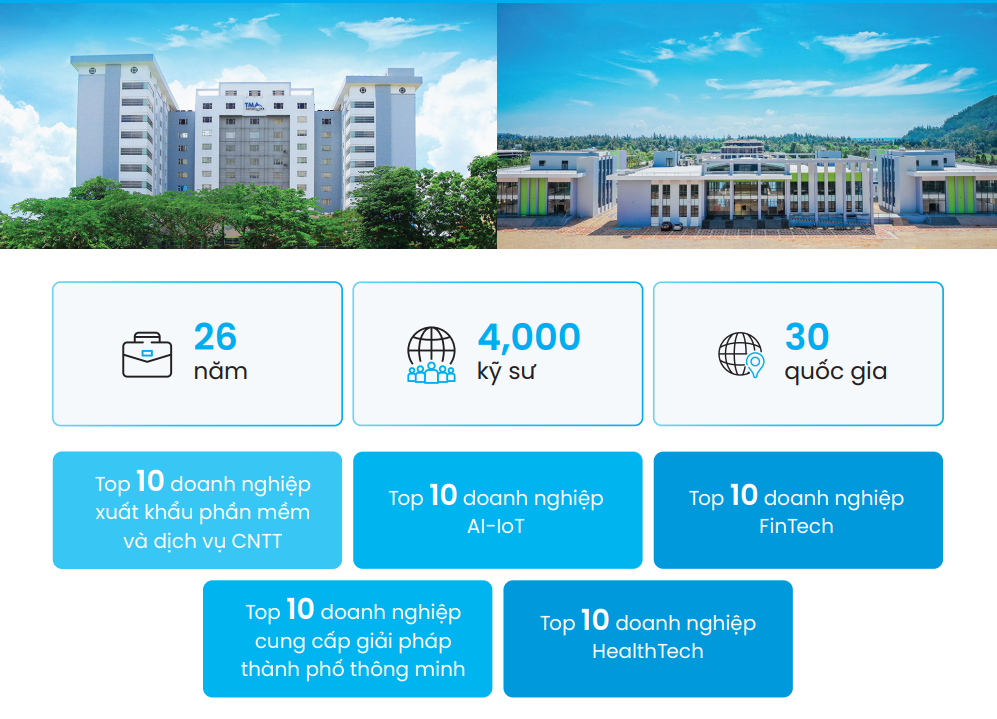 TMA

26
năm

4,000
kỹ sư

30
quốc gia

Top 10 doanh nghiệp xuất khẩu phần mềm và dịch vụ CNTT

Top 10 doanh nghiệp AI-IoT

Top 10 doanh nghiệp FinTech

Top 10 doanh nghiệp cung cấp giải pháp thành phố thông minh

Top 10 doanh nghiệp HealthTech